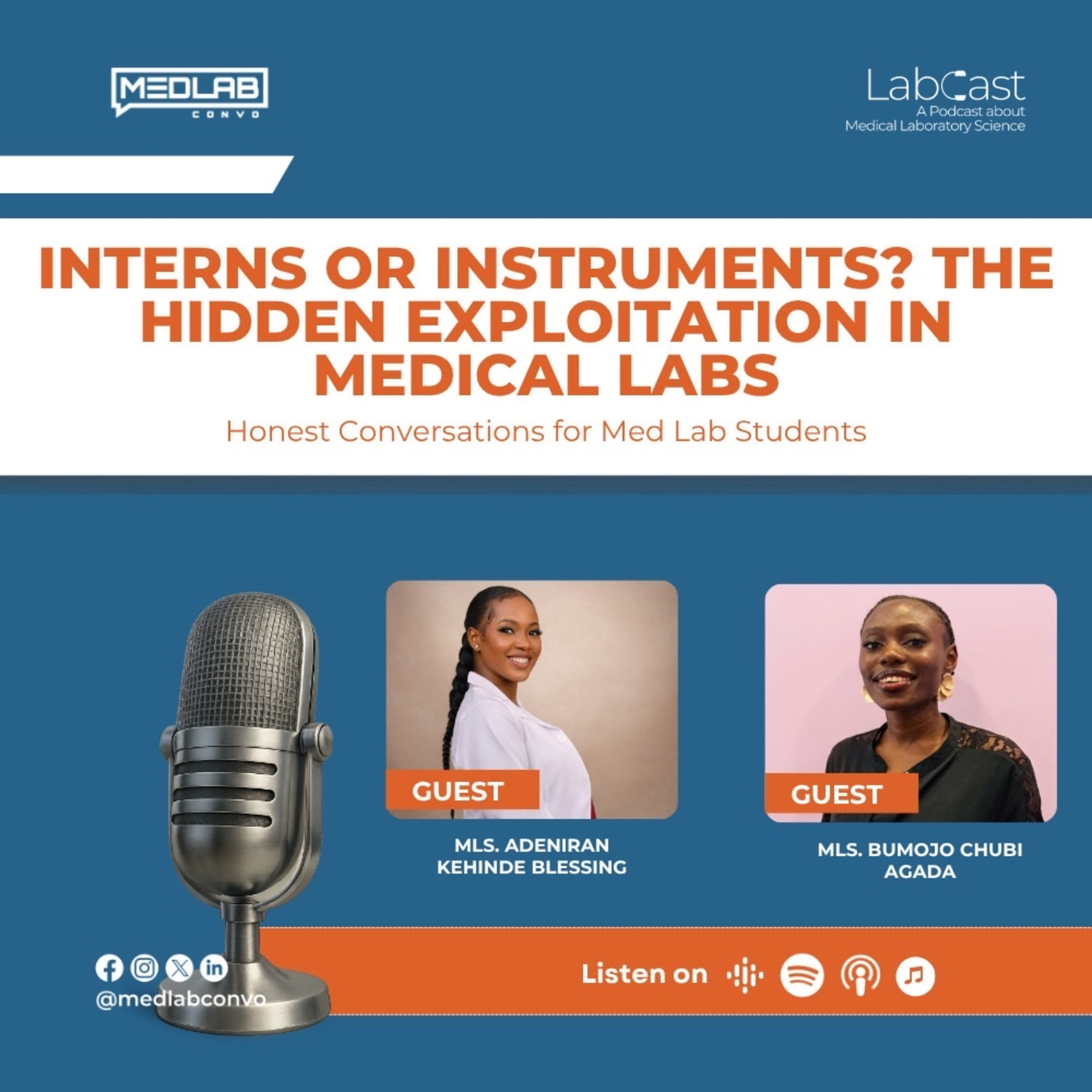 MEDLAB CONVO

LabCast
A Podcast about Medical Laboratory Science

INTERNS OR INSTRUMENTS? THE HIDDEN EXPLOITATION IN MEDICAL LABS

Honest Conversations for Med Lab Students

GUEST

MLS. ADENIRAN KEHINDE BLESSING

GUEST

MLS. BUMOJO CHUBI AGADA

@medlabconvo

Listen on